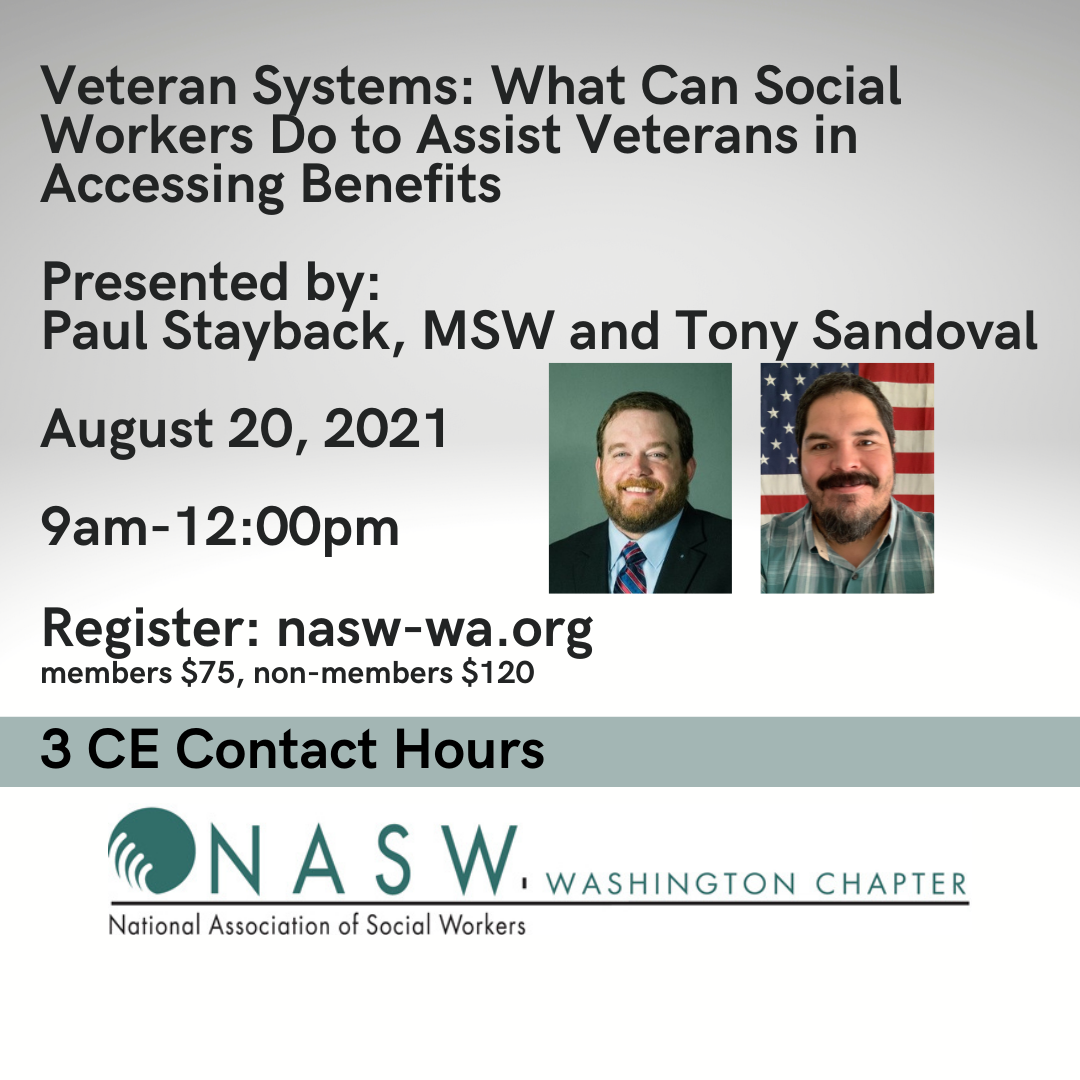 Veteran Systems: What Can Social Workers Do to Assist Veterans in Accessing Benefits

Presented by:
Paul Stayback, MSW and Tony Sandoval

August 20, 2021

9am-12:00pm

Register: nasw-wa.org
members $75, non-members $120

3 CE Contact Hours

NASW WASHINGTON CHAPTER
National Association of Social Workers